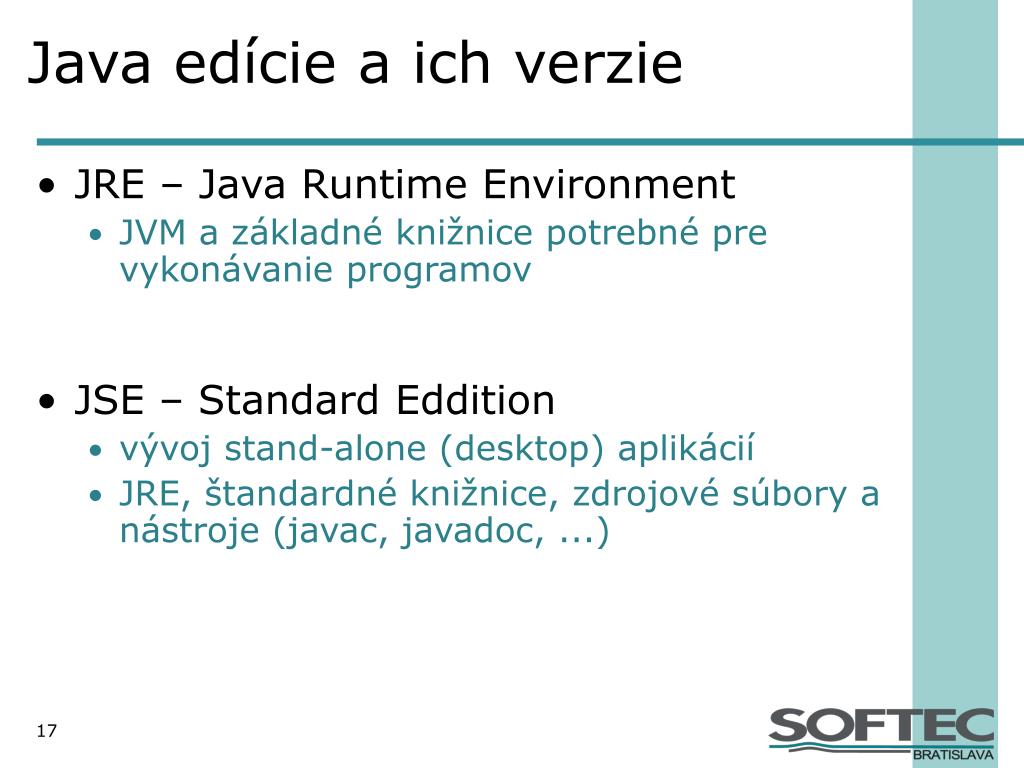 Java edície a ich verzie

• JRE – Java Runtime Environment
  • JVM a základné knižnice potrebné pre vykonávanie programov

• JSE – Standard Eddition
  • vývoj stand-alone (desktop) aplikácií
  • JRE, štandardné knižnice, zdrojové súbory a nástroje (javac, javadoc, ...)

17

SOFTEC
BRATISLAVA